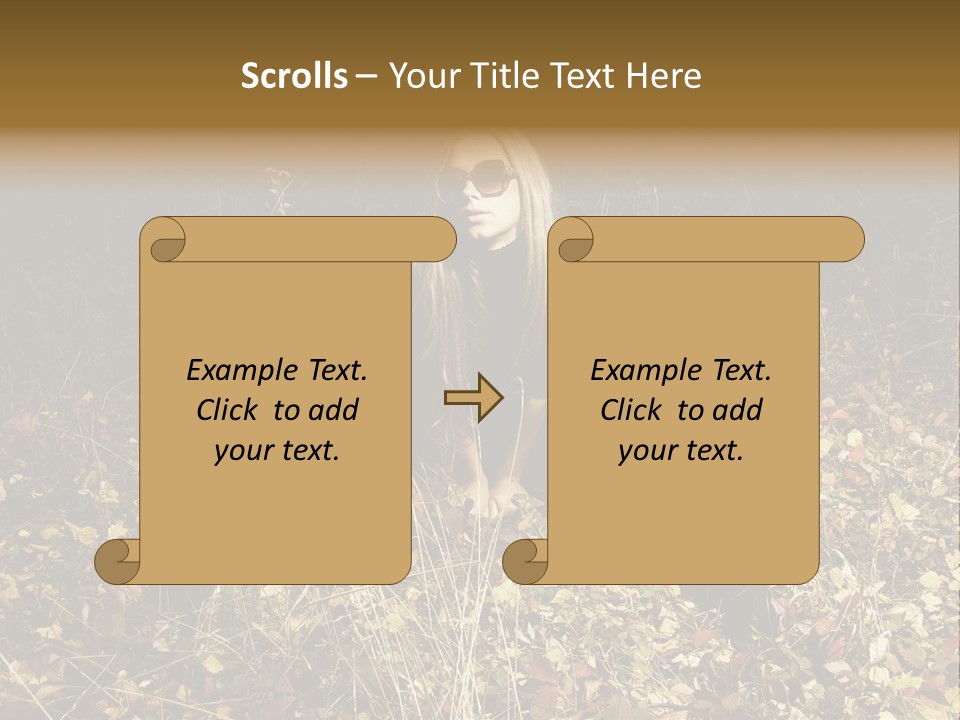 Scrolls – Your Title Text Here

Example Text. Click to add your text.

Example Text. Click to add your text.